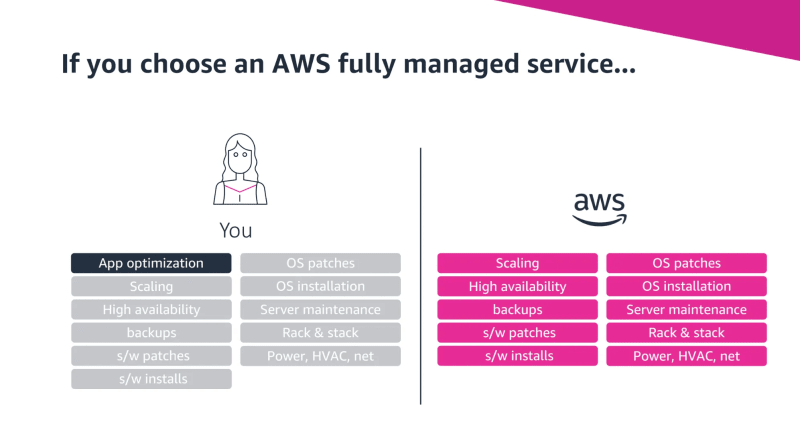 If you choose an AWS fully managed service...

You

App optimization
Scaling
High availability
backups
s/w patches
s/w installs

OS patches
OS installation
Server maintenance
Rack & stack
Power, HVAC, net

aws

Scaling
High availability
backups
s/w patches
s/w installs

OS patches
OS installation
Server maintenance
Rack & stack
Power, HVAC, net